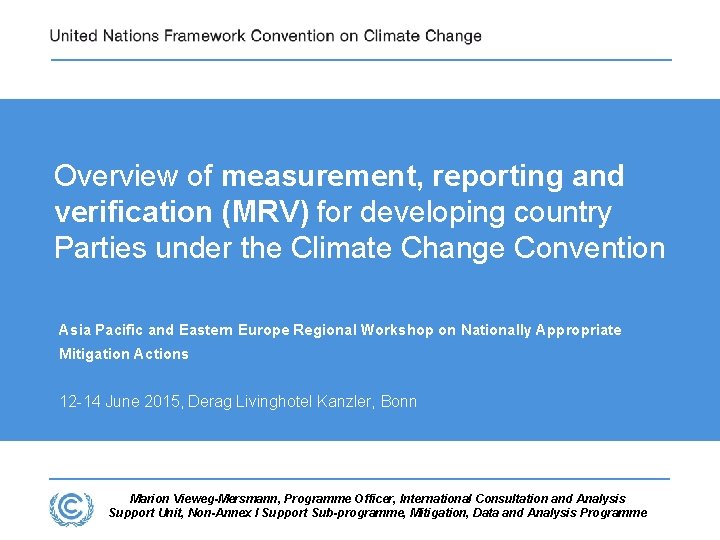 United Nations Framework Convention on Climate Change

Overview of measurement, reporting and verification (MRV) for developing country Parties under the Climate Change Convention

Asia Pacific and Eastern Europe Regional Workshop on Nationally Appropriate Mitigation Actions

12-14 June 2015, Derag Livinghotel Kanzler, Bonn

Marion Vieweg-Mersmann, Programme Officer, International Consultation and Analysis Support Unit, Non-Annex I Support Sub-programme, Mitigation, Data and Analysis Programme